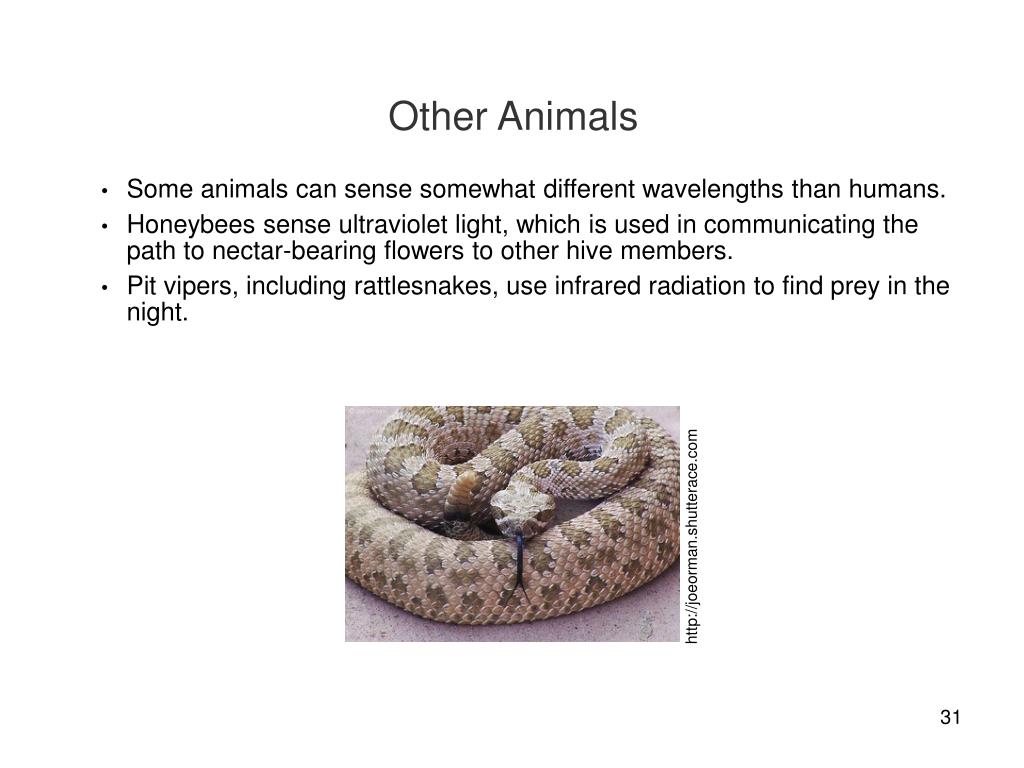 Other Animals

• Some animals can sense somewhat different wavelengths than humans.
• Honeybees sense ultraviolet light, which is used in communicating the path to nectar-bearing flowers to other hive members.
• Pit vipers, including rattlesnakes, use infrared radiation to find prey in the night.

http://joeorman.shutterace.com

31